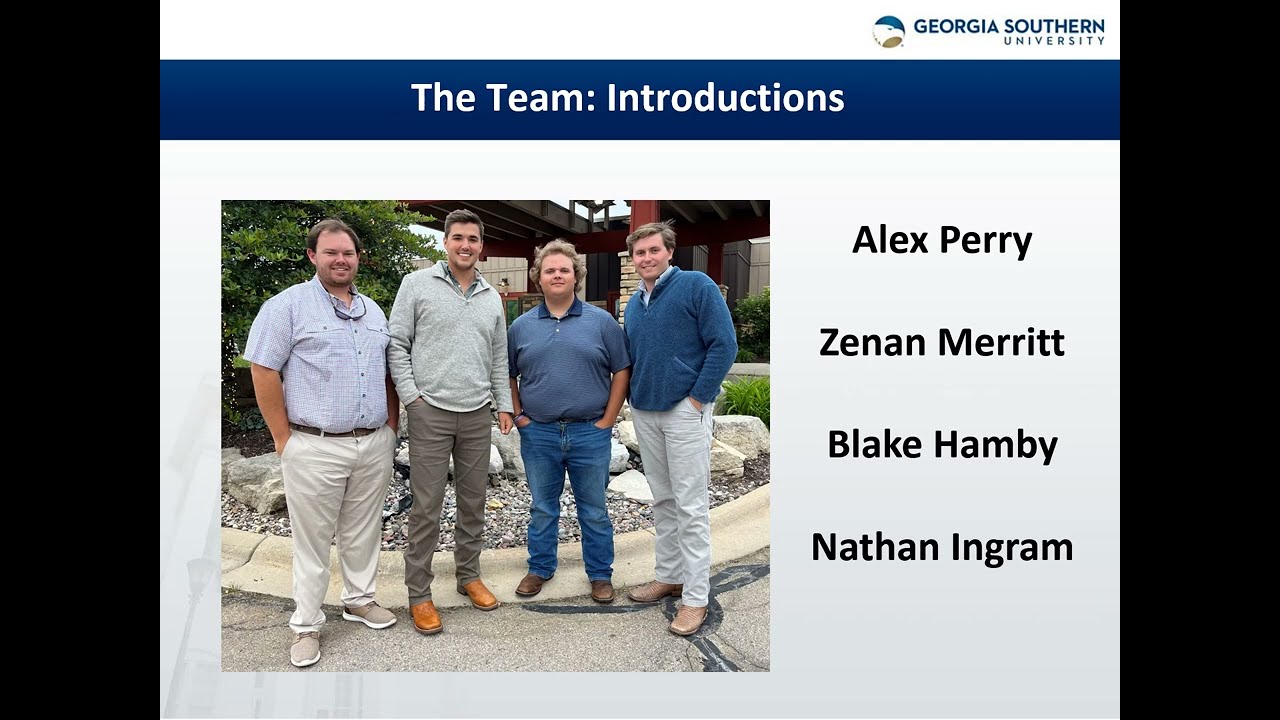 GEORGIA SOUTHERN UNIVERSITY

The Team: Introductions

Alex Perry

Zenan Merritt

Blake Hamby

Nathan Ingram